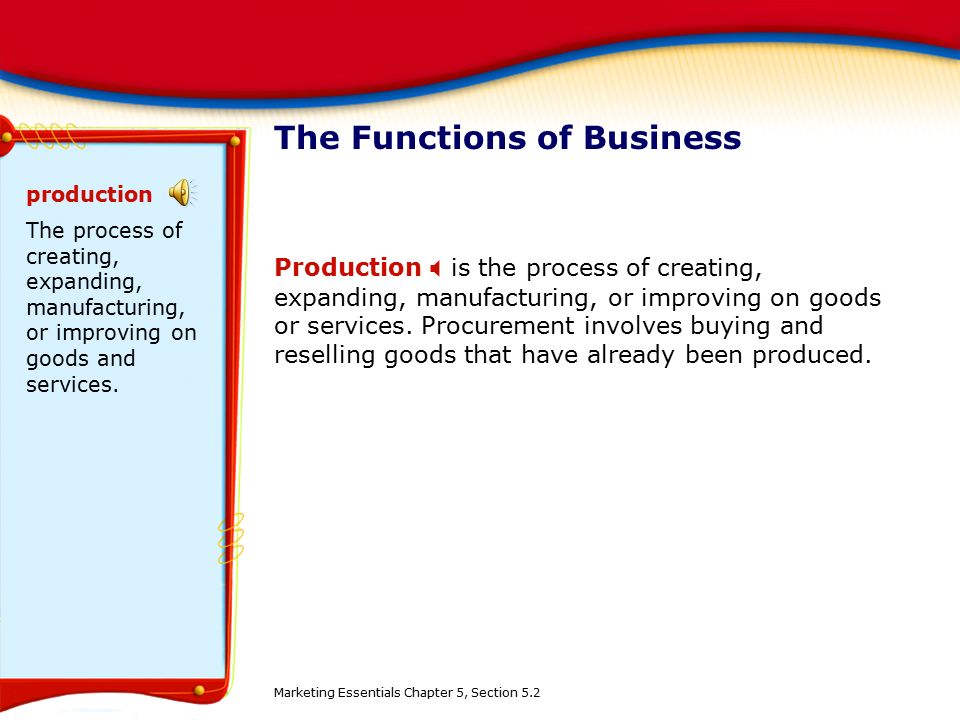 The Functions of Business

production

The process of creating, expanding, manufacturing, or improving on goods and services.

Production is the process of creating, expanding, manufacturing, or improving on goods or services. Procurement involves buying and reselling goods that have already been produced.

Marketing Essentials Chapter 5, Section 5.2